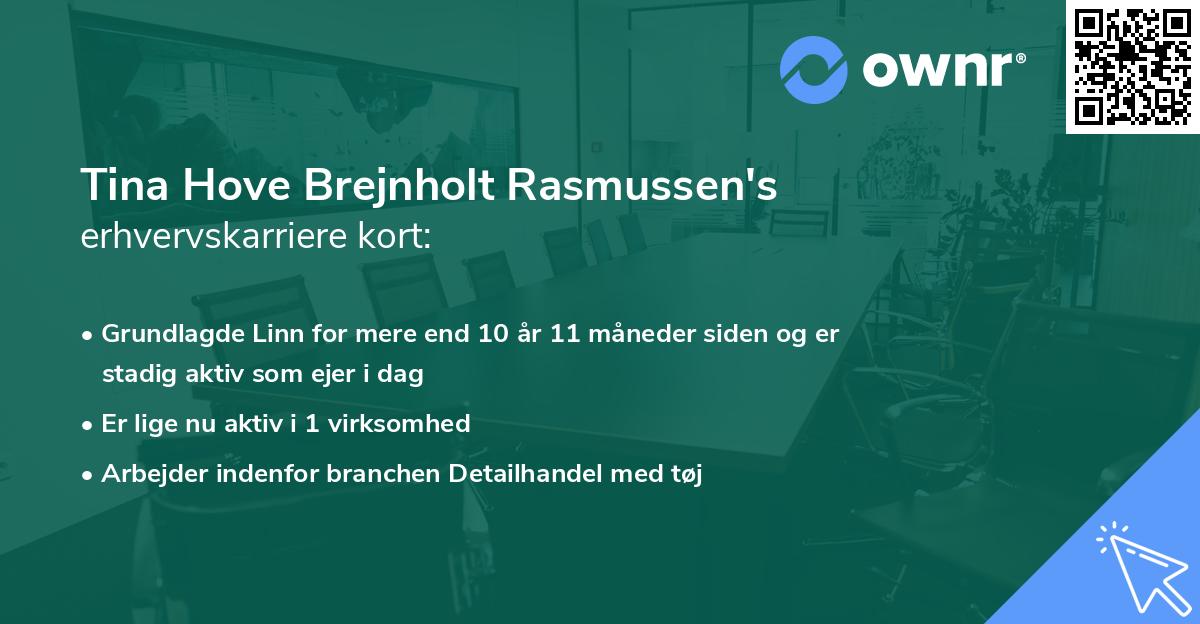 ownr®

Tina Hove Brejnholt Rasmussen's erhvervskarriere kort:

• Grundlagde Linn for mere end 10 år 11 måneder siden og er stadig aktiv som ejer i dag
• Er lige nu aktiv i 1 virksomhed
• Arbejder indenfor branchen Detailhandel med tøj